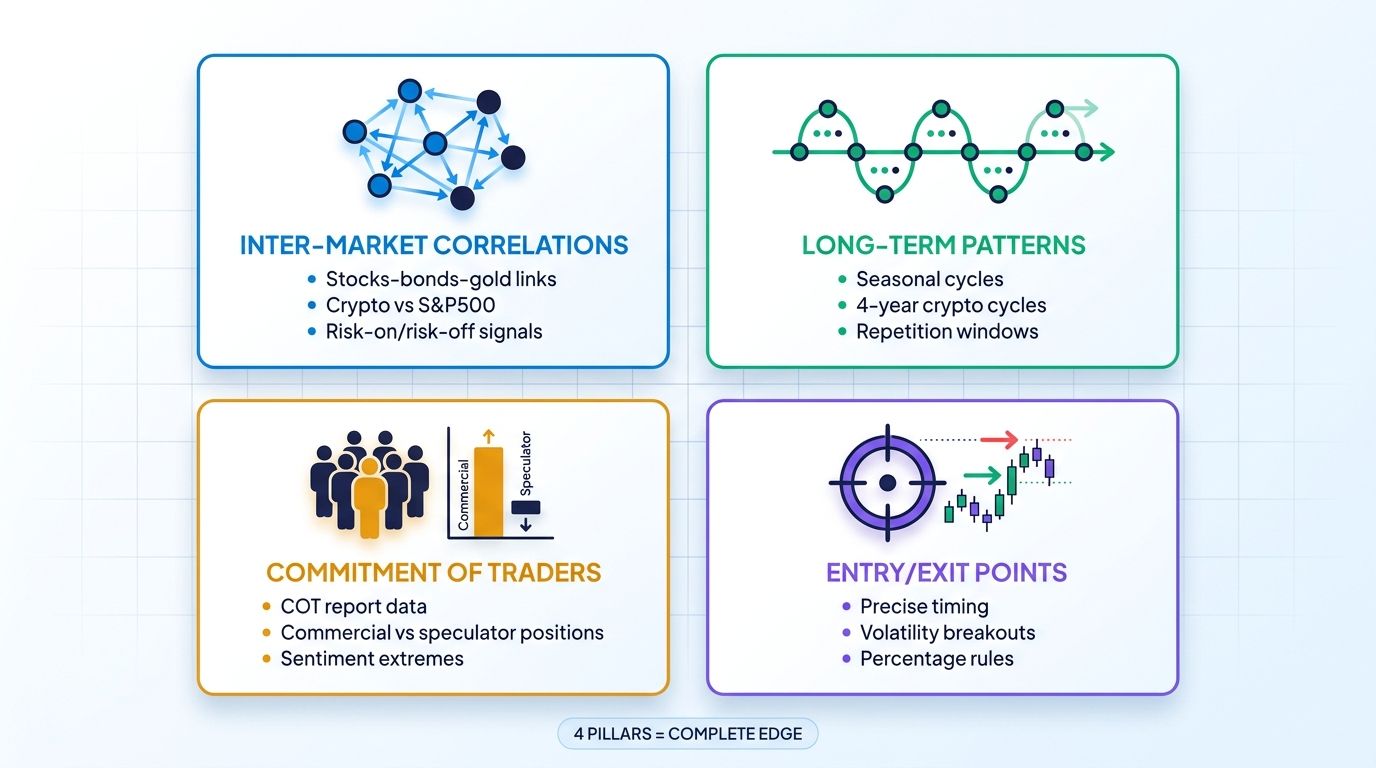 INTER-MARKET CORRELATIONS
• Stocks-bonds-gold links
• Crypto vs S&P500
• Risk-on/risk-off signals

LONG-TERM PATTERNS
• Seasonal cycles
• 4-year crypto cycles
• Repetition windows

Commercial
Speculator

COMMITMENT OF TRADERS
• COT report data
• Commercial vs speculator positions
• Sentiment extremes

ENTRY/EXIT POINTS
• Precise timing
• Volatility breakouts
• Percentage rules

4 PILLARS = COMPLETE EDGE